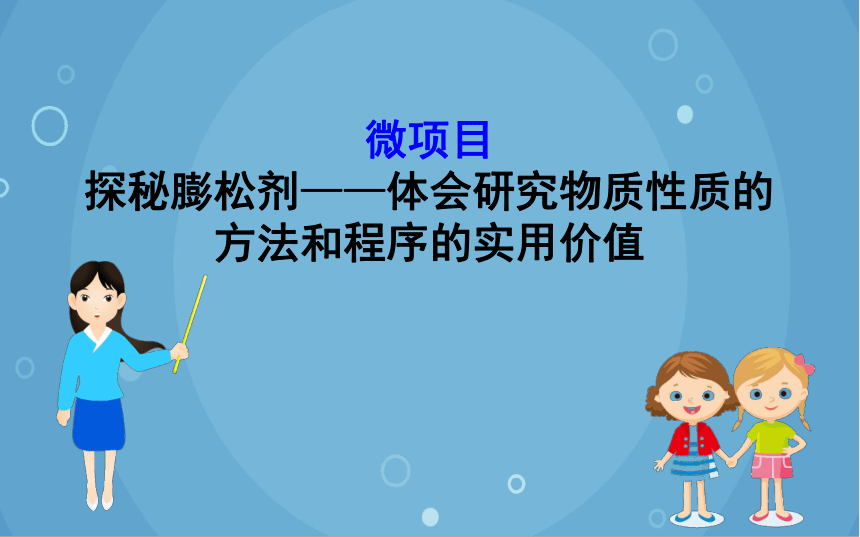 微项目

探秘膨松剂——体会研究物质性质的方法和程序的实用价值